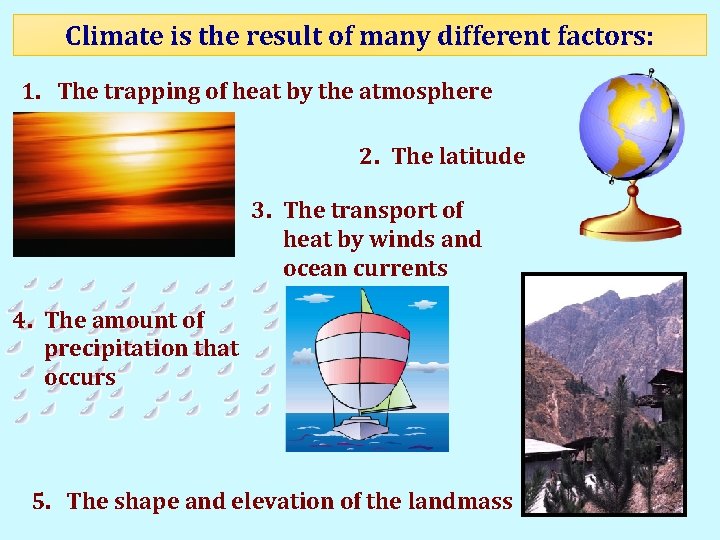 Climate is the result of many different factors:

1. The trapping of heat by the atmosphere

2. The latitude

3. The transport of heat by winds and ocean currents

4. The amount of precipitation that occurs

5. The shape and elevation of the landmass